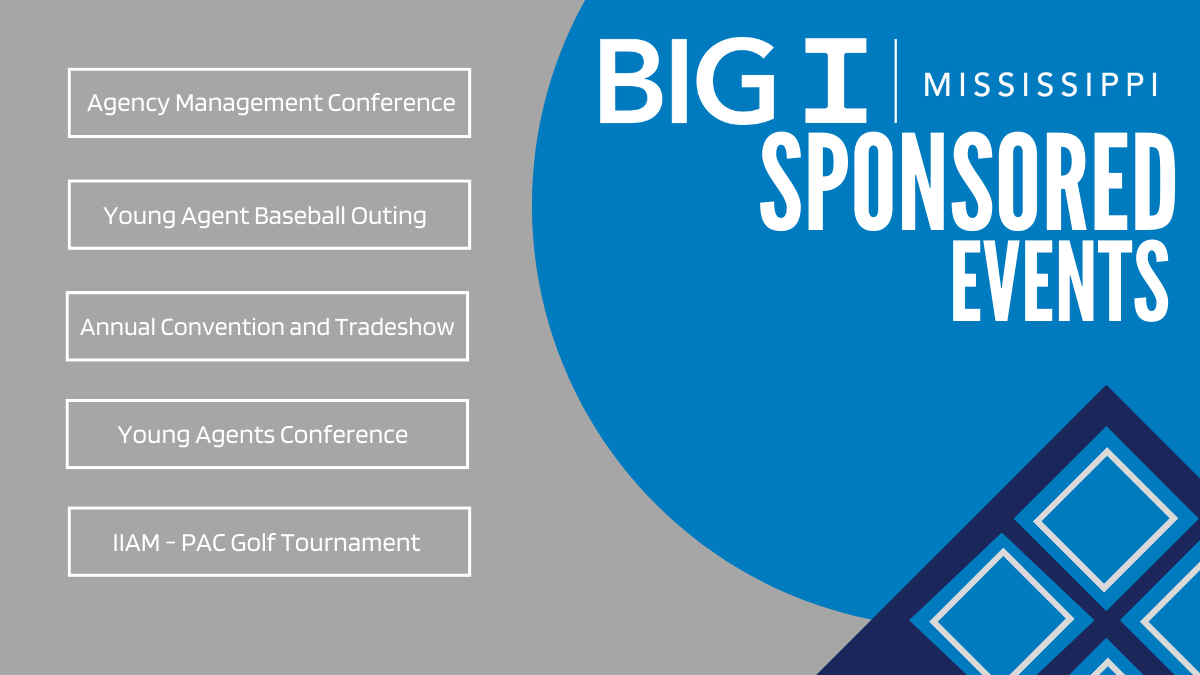 BIG I | MISSISSIPPI
SPONSORED EVENTS

Agency Management Conference

Young Agent Baseball Outing

Annual Convention and Tradeshow

Young Agents Conference

IIAM - PAC Golf Tournament